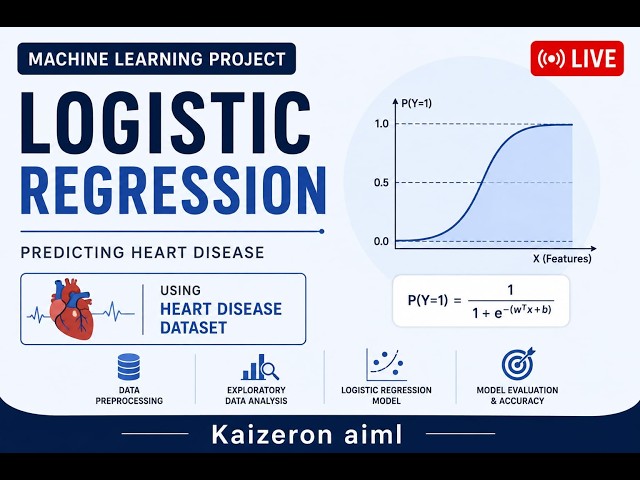 MACHINE LEARNING PROJECT

LIVE

LOGISTIC REGRESSION

PREDICTING HEART DISEASE

USING HEART DISEASE DATASET

P(Y=1)

1.0

0.5

0.0

X (Features)

$P(Y=1) = \frac{1}{1 + e^{-(w^T x + b)}}$

DATA PREPROCESSING

EXPLORATORY DATA ANALYSIS

LOGISTIC REGRESSION MODEL

MODEL EVALUATION & ACCURACY

Kaizeron aiml